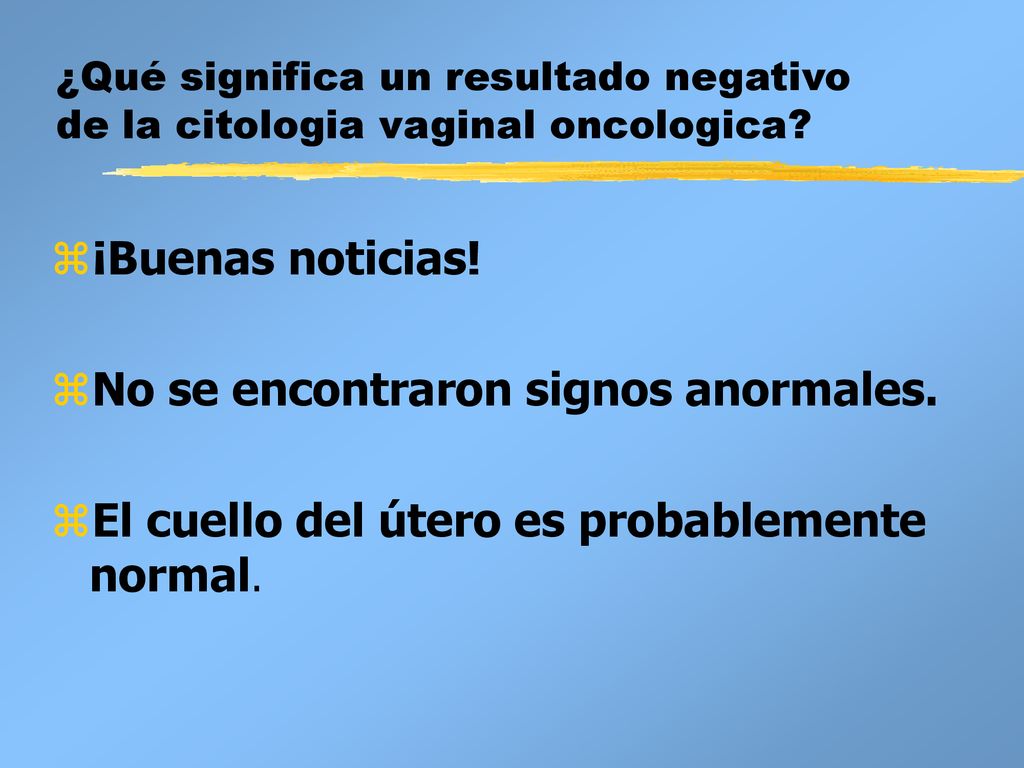 ¿Qué significa un resultado negativo de la citologia vaginal oncologica?

¡Buenas noticias!

No se encontraron signos anormales.

El cuello del útero es probablemente normal.